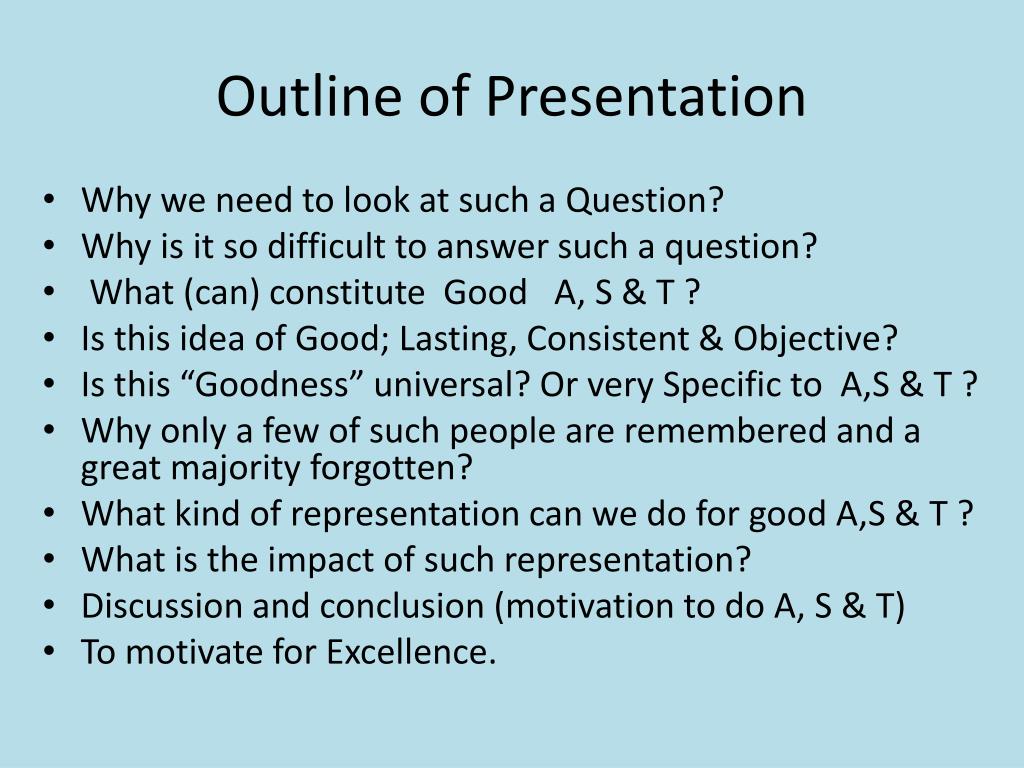 Outline of Presentation

• Why we need to look at such a Question?
• Why is it so difficult to answer such a question?
• What (can) constitute Good A, S & T ?
• Is this idea of Good; Lasting, Consistent & Objective?
• Is this “Goodness” universal? Or very Specific to A,S & T ?
• Why only a few of such people are remembered and a great majority forgotten?
• What kind of representation can we do for good A,S & T ?
• What is the impact of such representation?
• Discussion and conclusion (motivation to do A, S & T)
• To motivate for Excellence.